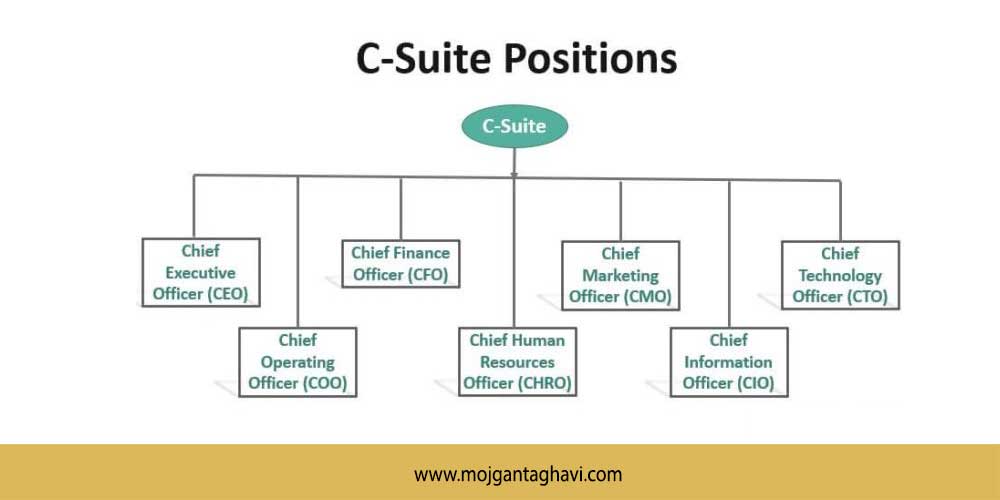 C-Suite Positions

C-Suite

Chief Executive Officer (CEO)

Chief Operating Officer (COO)

Chief Finance Officer (CFO)

Chief Human Resources Officer (CHRO)

Chief Marketing Officer (CMO)

Chief Information Officer (CIO)

Chief Technology Officer (CTO)

www.mojgantaghavi.com